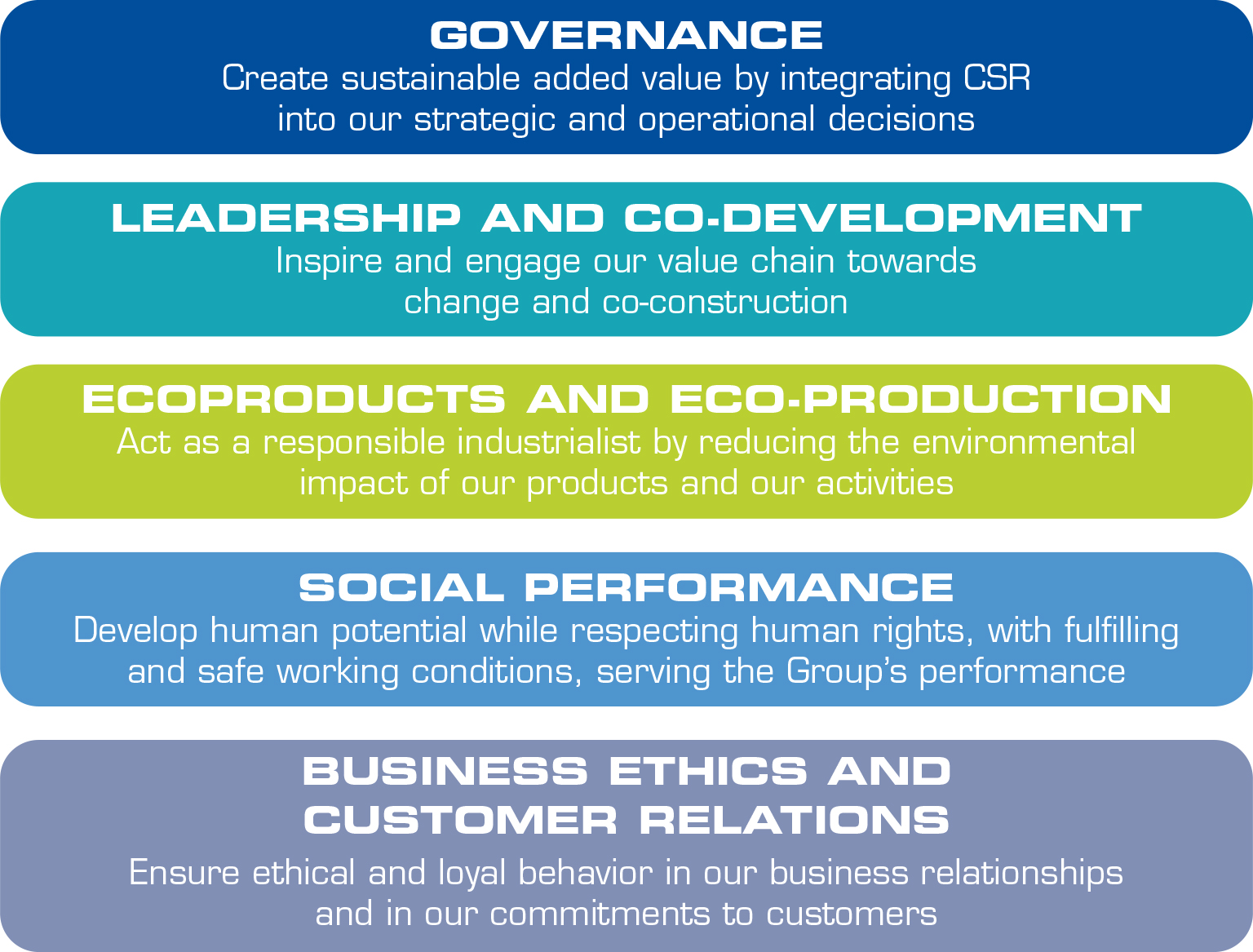 GOVERNANCE
Create sustainable added value by integrating CSR into our strategic and operational decisions

LEADERSHIP AND CO-DEVELOPMENT
Inspire and engage our value chain towards change and co-construction

ECOPRODUCTS AND ECO-PRODUCTION
Act as a responsible industrialist by reducing the environmental impact of our products and our activities

SOCIAL PERFORMANCE
Develop human potential while respecting human rights, with fulfilling and safe working conditions, serving the Group's performance

BUSINESS ETHICS AND CUSTOMER RELATIONS
Ensure ethical and loyal behavior in our business relationships and in our commitments to customers